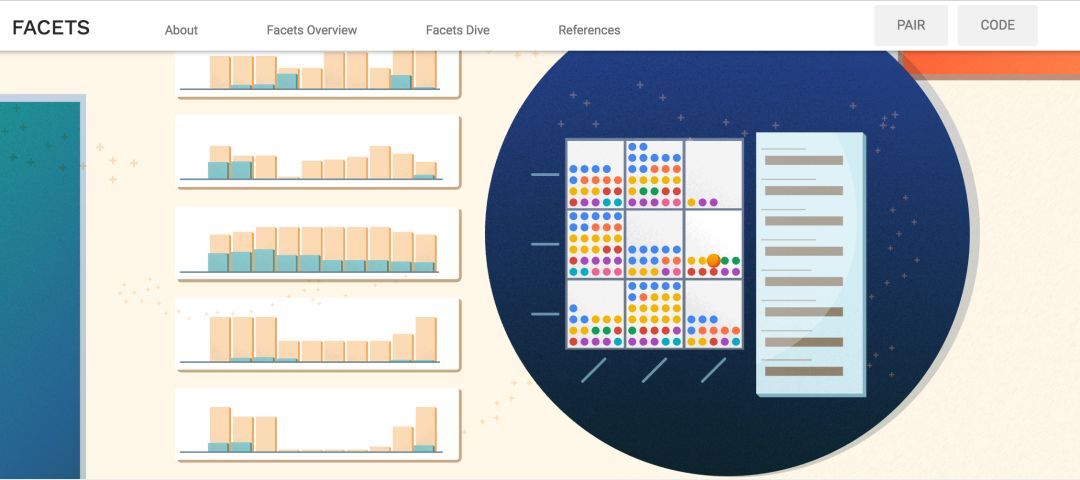 FACETS

About

Facets Overview

Facets Dive

References

PAIR

CODE